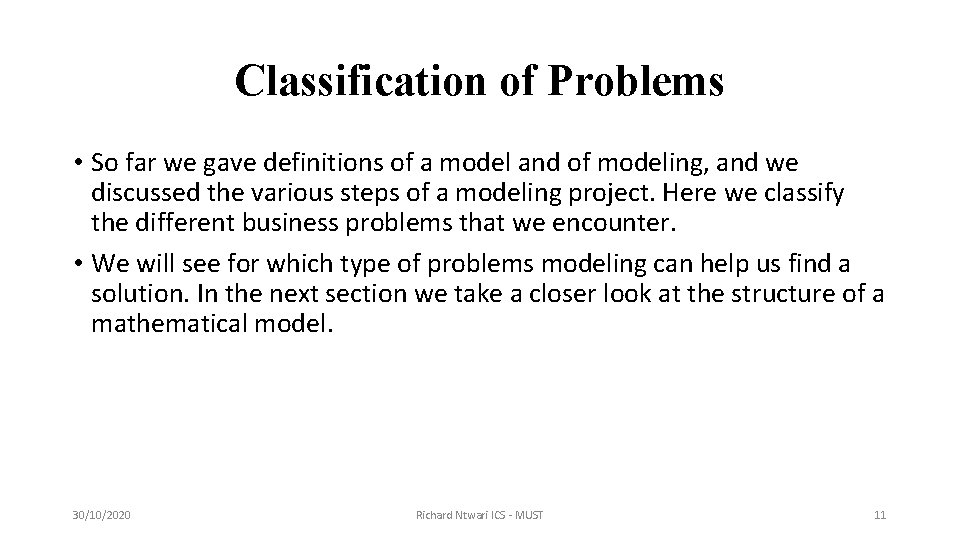 Classification of Problems

• So far we gave definitions of a model and of modeling, and we discussed the various steps of a modeling project. Here we classify the different business problems that we encounter.

• We will see for which type of problems modeling can help us find a solution. In the next section we take a closer look at the structure of a mathematical model.

30/10/2020

Richard Ntwari ICS - MUST

11